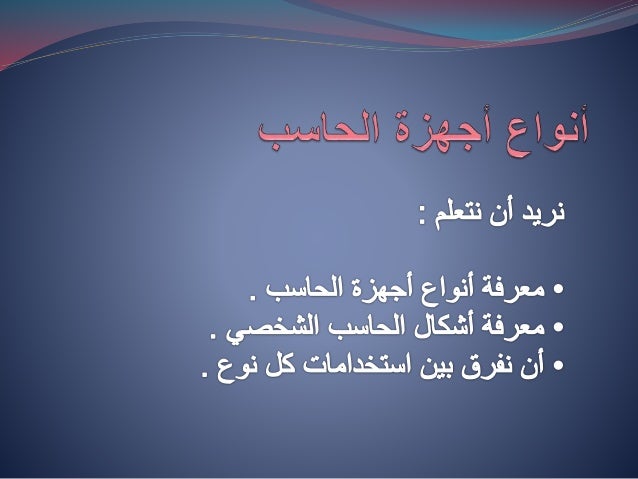 أنواع أجهزة الحاسب

نريد أن نتعلم :

• معرفة أنواع أجهزة الحاسب .
• معرفة أشكال الحاسب الشخصي .
• أن نفرق بين استخدامات كل نوع .